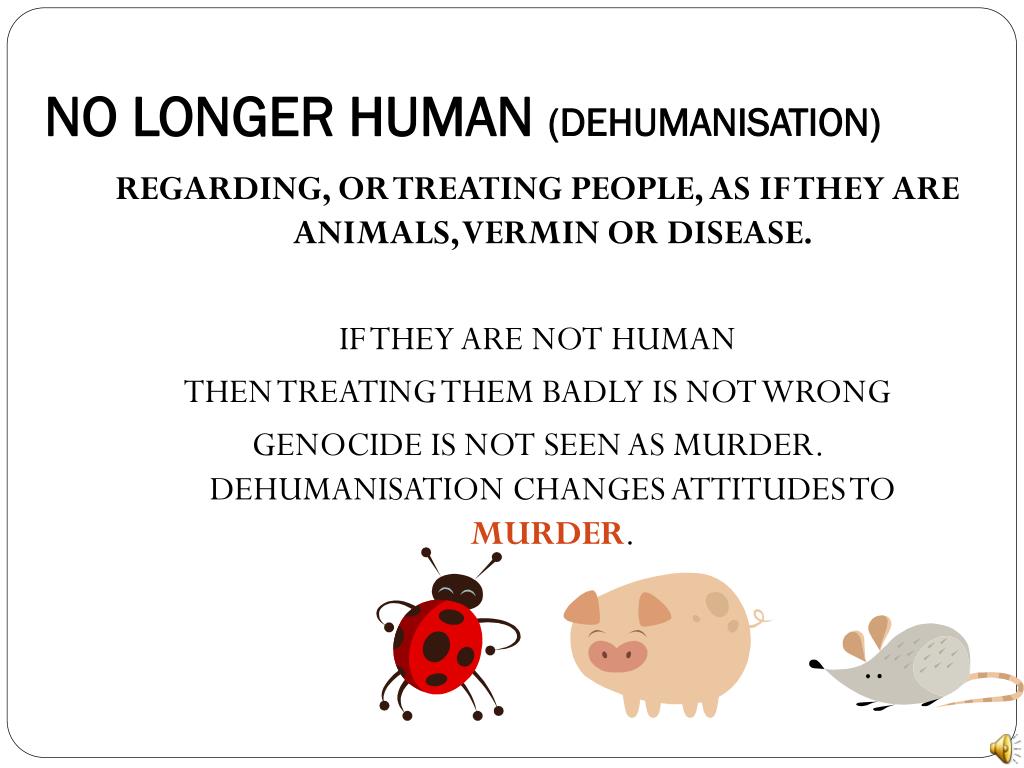 NO LONGER HUMAN (DEHUMANISATION)

REGARDING, OR TREATING PEOPLE, AS IF THEY ARE ANIMALS, VERMIN OR DISEASE.

IF THEY ARE NOT HUMAN

THEN TREATING THEM BADLY IS NOT WRONG

GENOCIDE IS NOT SEEN AS MURDER. DEHUMANISATION CHANGES ATTITUDES TO MURDER.